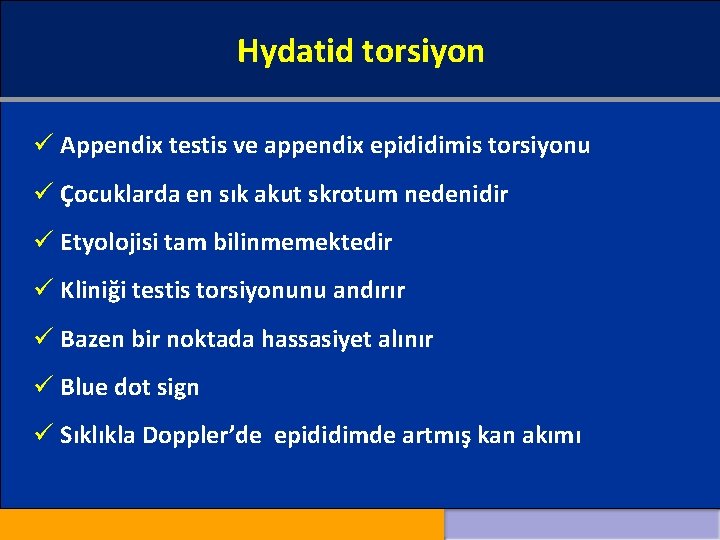 Hydatid torsiyon

✓ Appendix testis ve appendix epididimis torsiyonu

✓ Çocuklarda en sık akut skrotum nedenidir

✓ Etyolojisi tam bilinmemektedir

✓ Kliniği testis torsiyonunu andırır

✓ Bazen bir noktada hassasiyet alınır

✓ Blue dot sign

✓ Sıklıkla Doppler'de epididimde artmış kan akımı